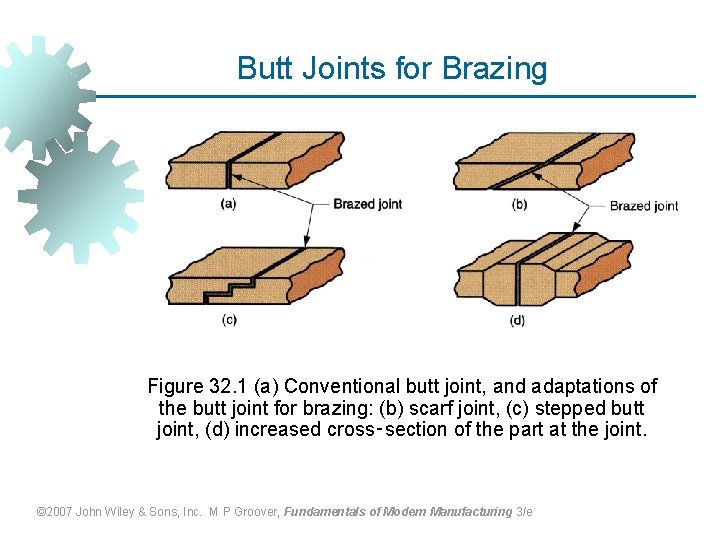 Butt Joints for Brazing

(a)

Brazed joint

(b)

Brazed joint

(c)

(d)

Figure 32.1 (a) Conventional butt joint, and adaptations of the butt joint for brazing: (b) scarf joint, (c) stepped butt joint, (d) increased cross-section of the part at the joint.

©2007 John Wiley & Sons, Inc. M P Groover, Fundamentals of Modern Manufacturing 3/e